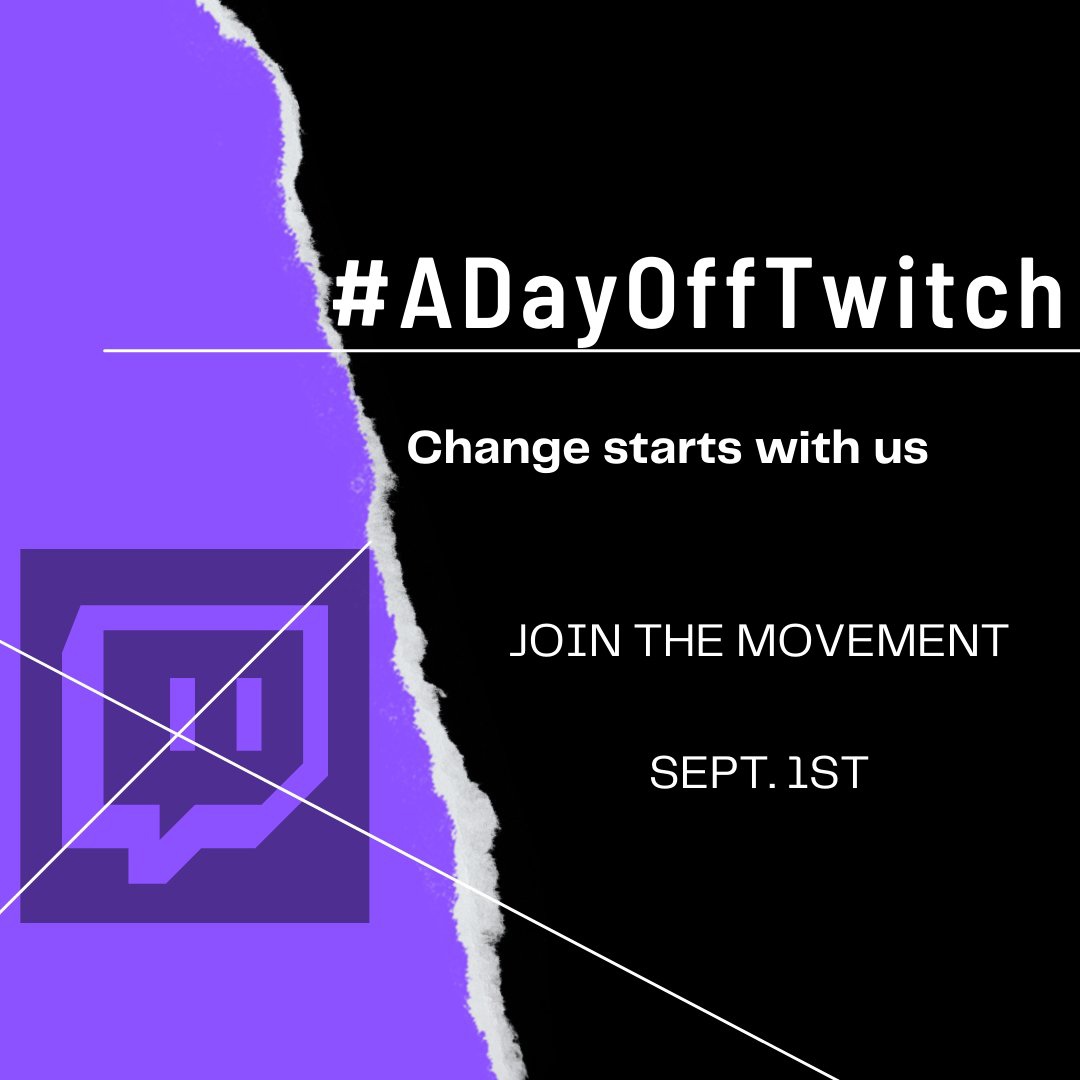 #ADayOffTwitch

Change starts with us

JOIN THE MOVEMENT

SEPT. 1ST